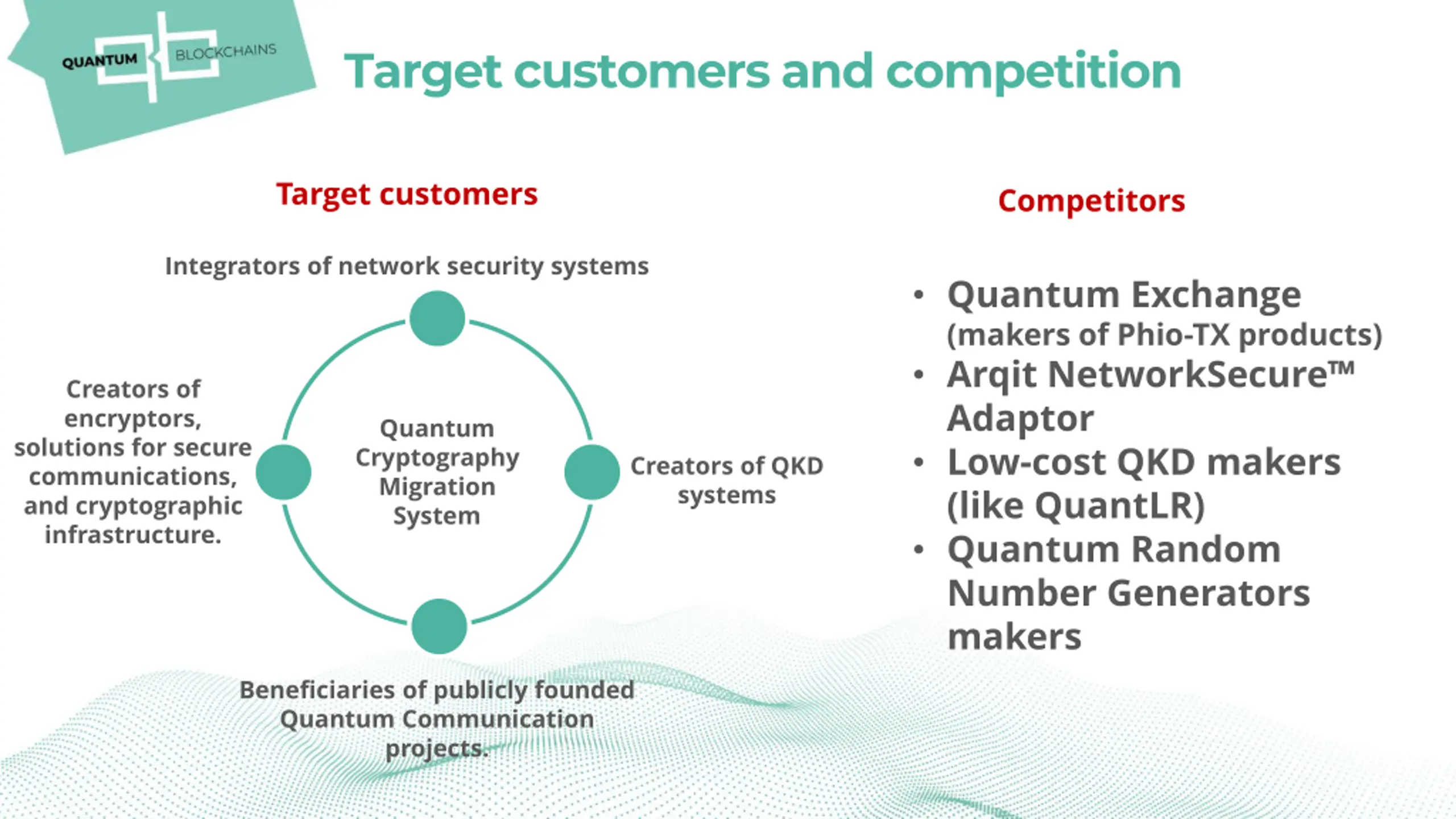 QUANTUM BLOCKCHAINS

Target customers and competition

Target customers

Integrators of network security systems

Creators of encryptors, solutions for secure communications, and cryptographic infrastructure.

Quantum Cryptography Migration System

Creators of QKD systems

Beneficiaries of publicly founded Quantum Communication projects.

Competitors

• Quantum Exchange (makers of Phio-TX products)
• Arqit NetworkSecure™ Adaptor
• Low-cost QKD makers (like QuantLR)
• Quantum Random Number Generators makers